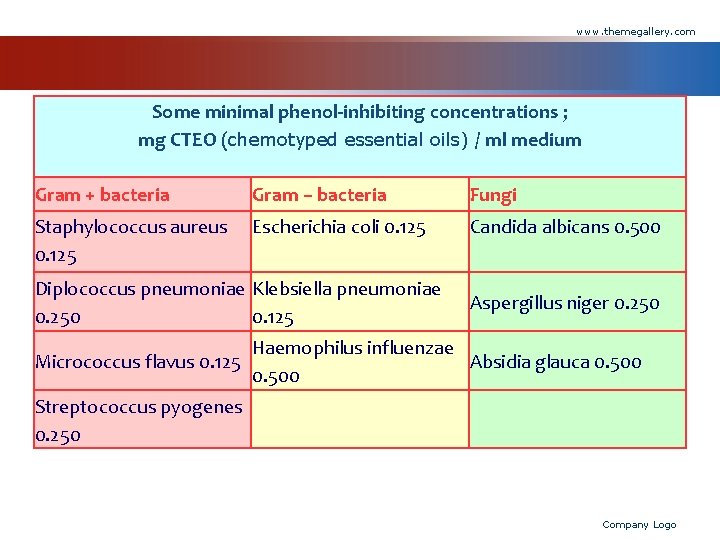 www.themegallery.com

Some minimal phenol-inhibiting concentrations ;
mg CTEO (chemotyped essential oils) / ml medium

| Gram + bacteria | Gram – bacteria | Fungi |
|---|---|---|
| Staphylococcus aureus 0.125 | Escherichia coli 0.125 | Candida albicans 0.500 |
| Diplococcus pneumoniae 0.250 | Klebsiella pneumoniae 0.125 | Aspergillus niger 0.250 |
| Micrococcus flavus 0.125 | Haemophilus influenzae 0.500 | Absidia glauca 0.500 |
| Streptococcus pyogenes 0.250 | | |

Company Logo